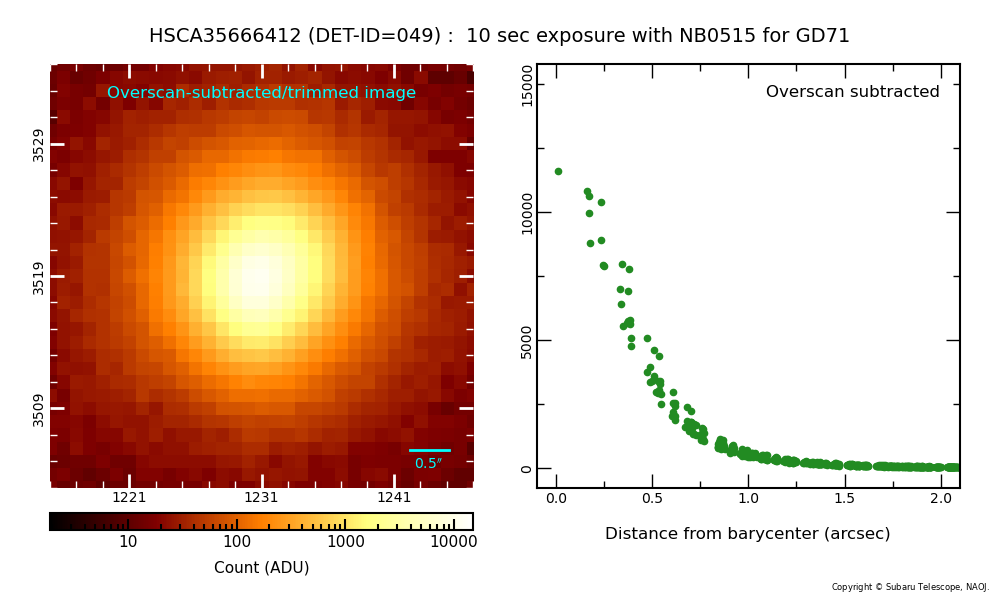 HSCA35666412 (DET-ID=049) : 10 sec exposure with NB0515 for GD71

Overscan-subtracted/trimmed image

3529
3519
3509

0.5″

1221
1231
1241

10
100
1000
10000

Count (ADU)

Overscan subtracted

15000
10000
5000
0

0.0
0.5
1.0
1.5
2.0

Distance from barycenter (arcsec)

Copyright © Subaru Telescope, NAOJ.